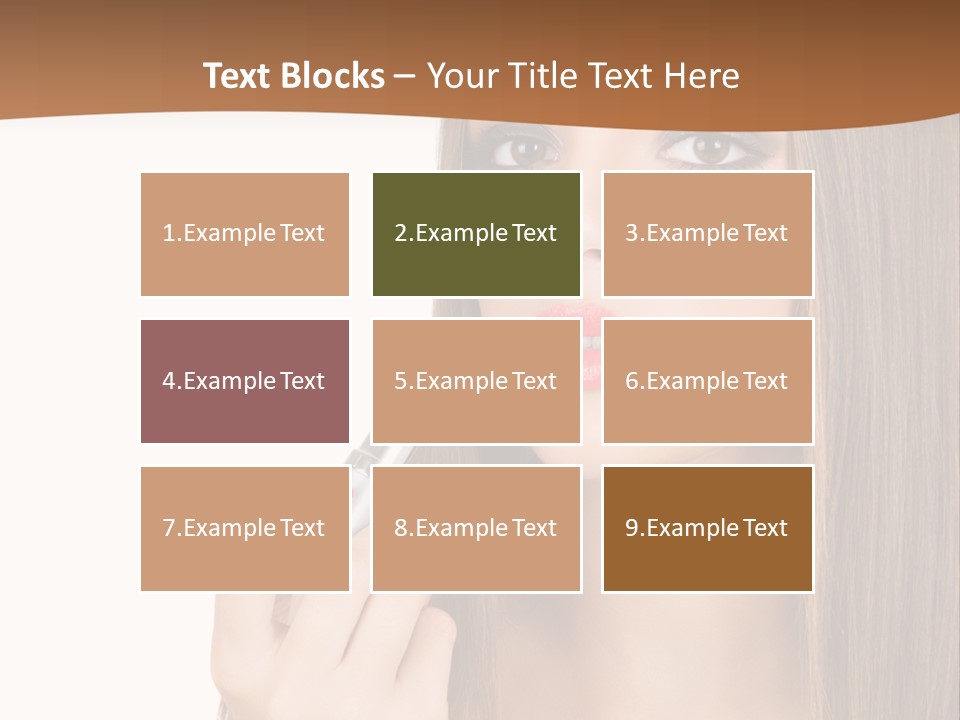 Text Blocks – Your Title Text Here

1.Example Text

2.Example Text

3.Example Text

4.Example Text

5.Example Text

6.Example Text

7.Example Text

8.Example Text

9.Example Text